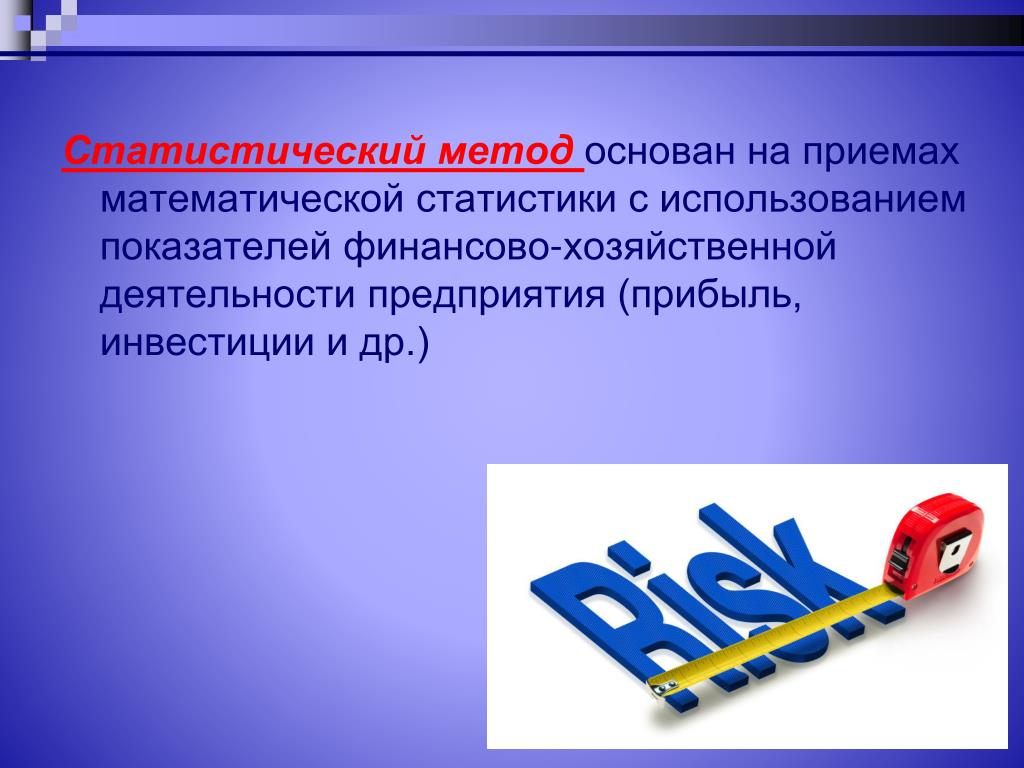 Статистический метод основан на приемах математической статистики с использованием показателей финансово-хозяйственной деятельности предприятия (прибыль, инвестиции и др.)

RISK